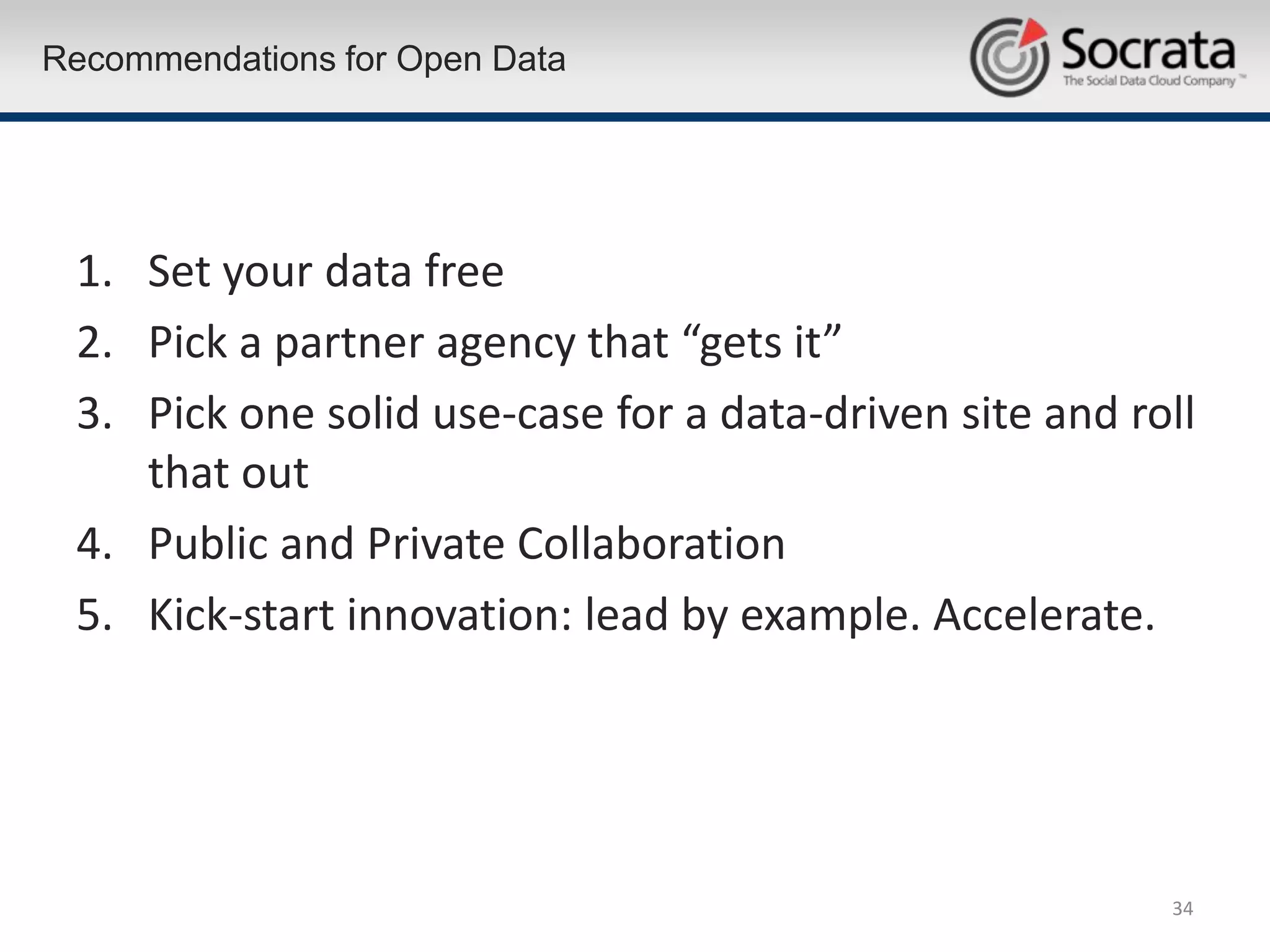 Recommendations for Open Data

Socrata
The Social Data Cloud Company™

1. Set your data free
2. Pick a partner agency that “gets it”
3. Pick one solid use-case for a data-driven site and roll that out
4. Public and Private Collaboration
5. Kick-start innovation: lead by example. Accelerate.

34